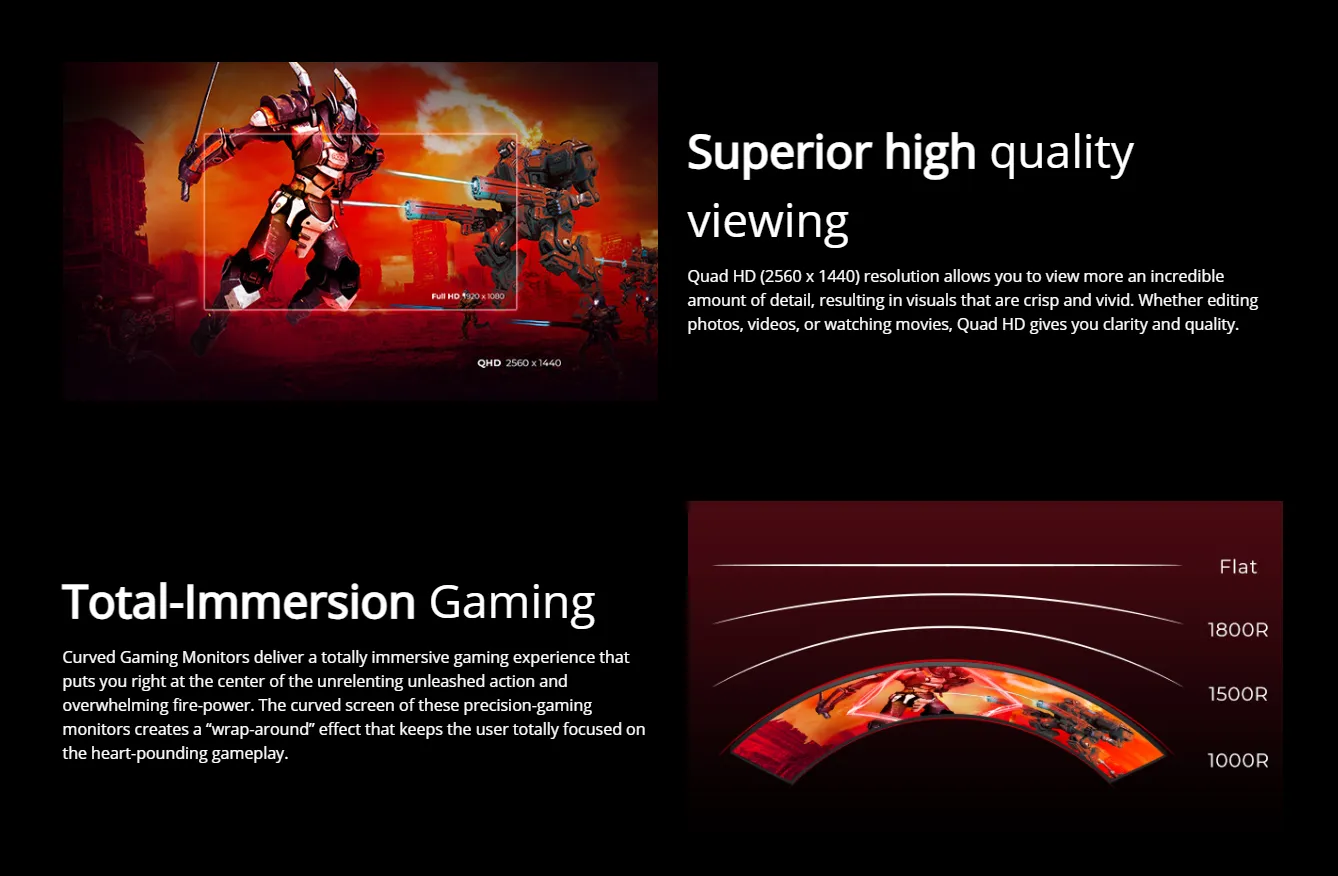 Full HD 1920 x 1080

QHD 2560 x 1440

Superior high quality viewing

Quad HD (2560 x 1440) resolution allows you to view more an incredible amount of detail, resulting in visuals that are crisp and vivid. Whether editing photos, videos, or watching movies, Quad HD gives you clarity and quality.

Total-Immersion Gaming

Curved Gaming Monitors deliver a totally immersive gaming experience that puts you right at the center of the unrelenting unleashed action and overwhelming fire-power. The curved screen of these precision-gaming monitors creates a “wrap-around” effect that keeps the user totally focused on the heart-pounding gameplay.

Flat

1800R

1500R

1000R